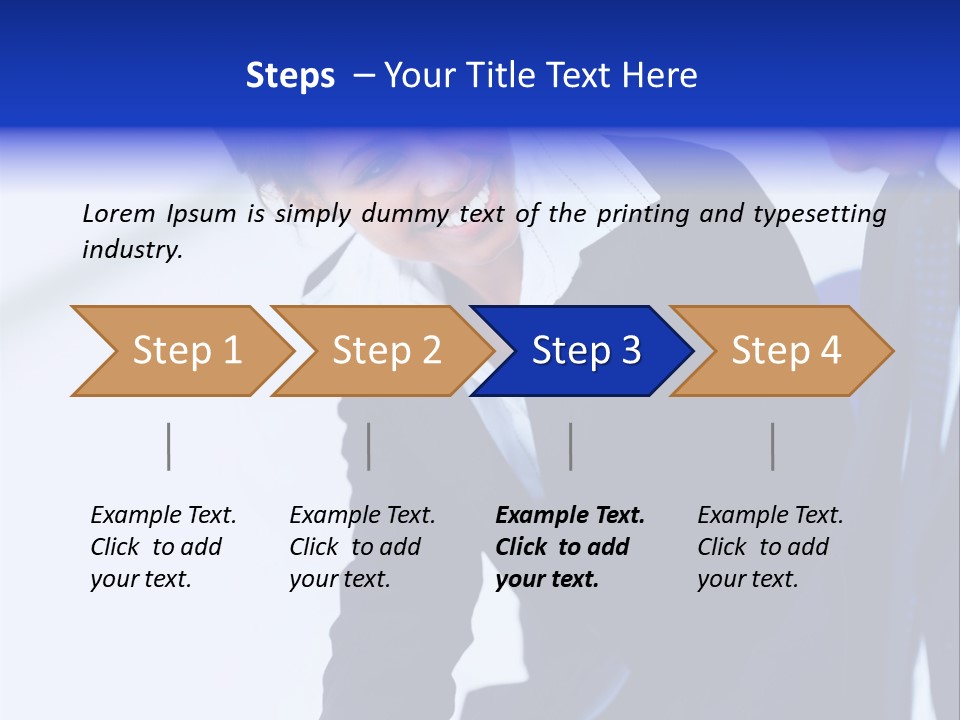 Steps – Your Title Text Here

Lorem Ipsum is simply dummy text of the printing and typesetting industry.

Step 1

Step 2

Step 3

Step 4

Example Text. Click to add your text.

Example Text. Click to add your text.

Example Text. Click to add your text.

Example Text. Click to add your text.